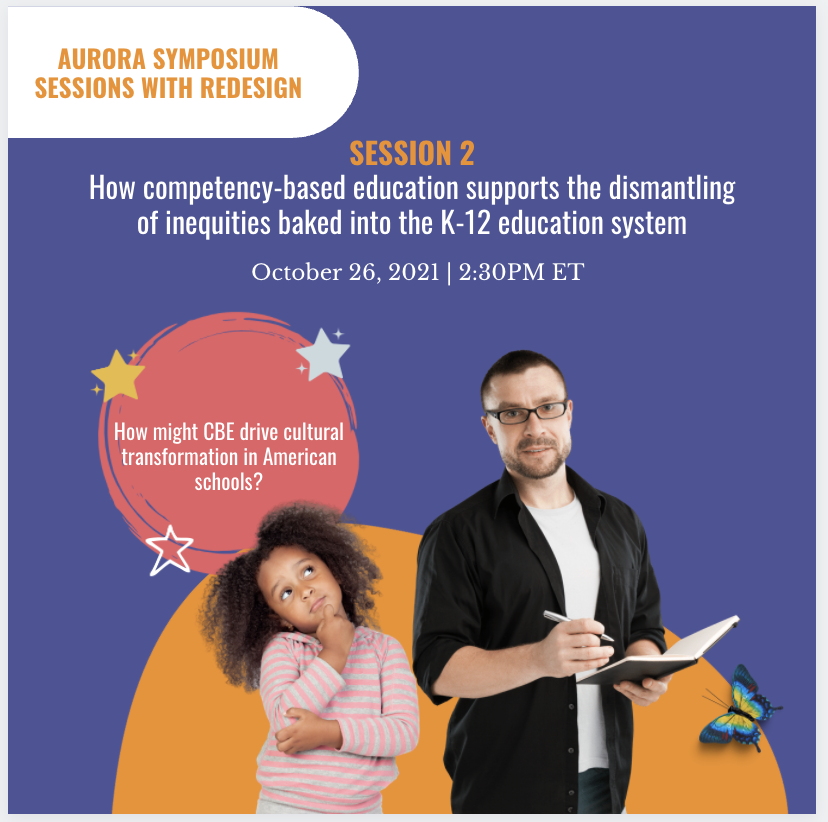 AURORA SYMPOSIUM SESSIONS WITH REDESIGN

SESSION 2
How competency-based education supports the dismantling of inequities baked into the K-12 education system

October 26, 2021 | 2:30PM ET

How might CBE drive cultural transformation in American schools?